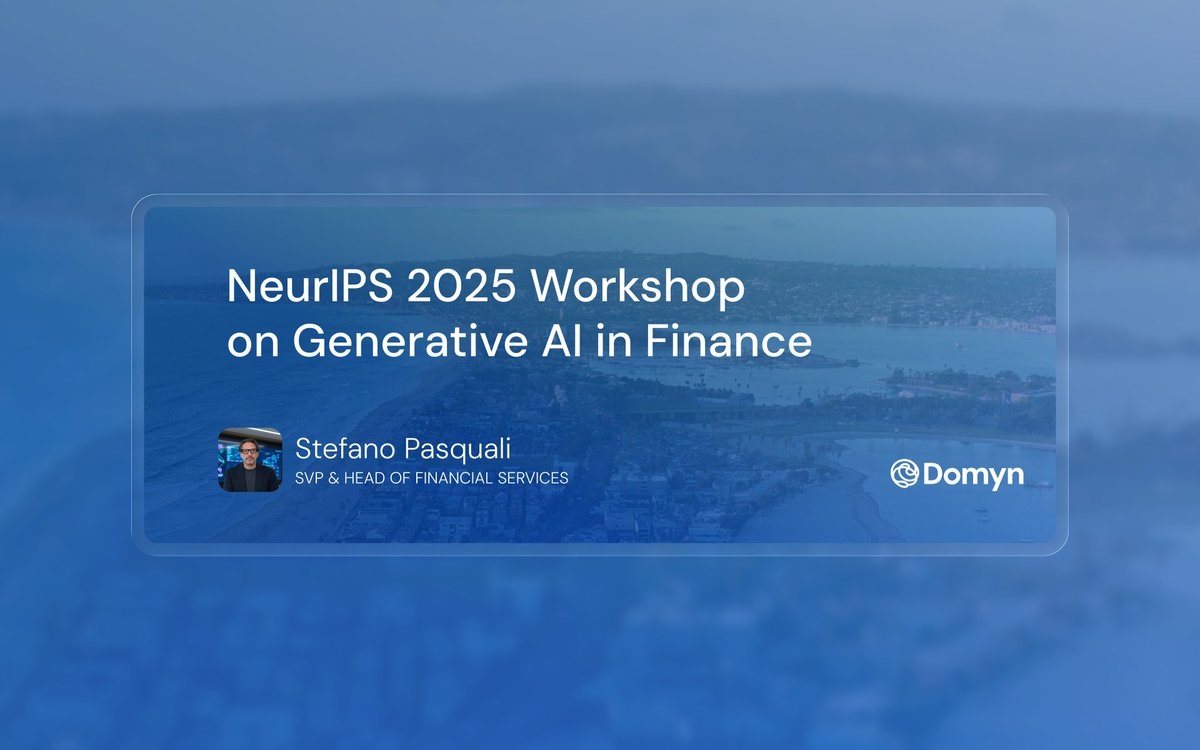 NeurIPS 2025 Workshop on Generative AI in Finance

Stefano Pasquali
SVP & HEAD OF FINANCIAL SERVICES

Domyn